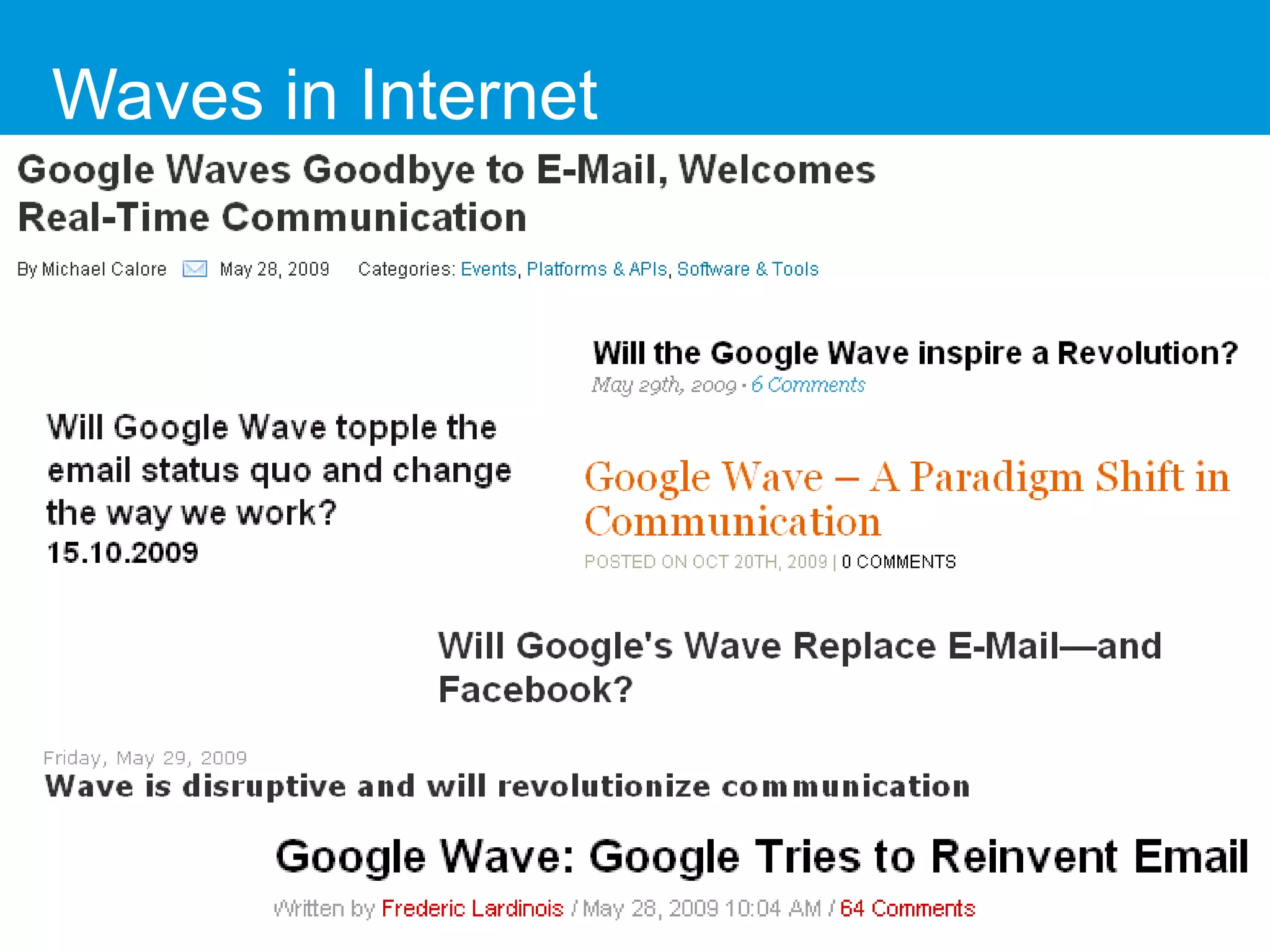 Waves in Internet

Google Waves Goodbye to E-Mail, Welcomes Real-Time Communication

By Michael Calore May 28, 2009 Categories: Events, Platforms & APIs, Software & Tools

Will the Google Wave inspire a Revolution?

May 29th, 2009 · 6 Comments

Will Google Wave topple the email status quo and change the way we work?

15.10.2009

Google Wave – A Paradigm Shift in Communication

POSTED ON OCT 20TH, 2009 | 0 COMMENTS

Will Google's Wave Replace E-Mail—and Facebook?

Friday, May 29, 2009

Wave is disruptive and will revolutionize communication

Google Wave: Google Tries to Reinvent Email

Written by Frederic Lardinois / May 28, 2009 10:04 AM / 64 Comments